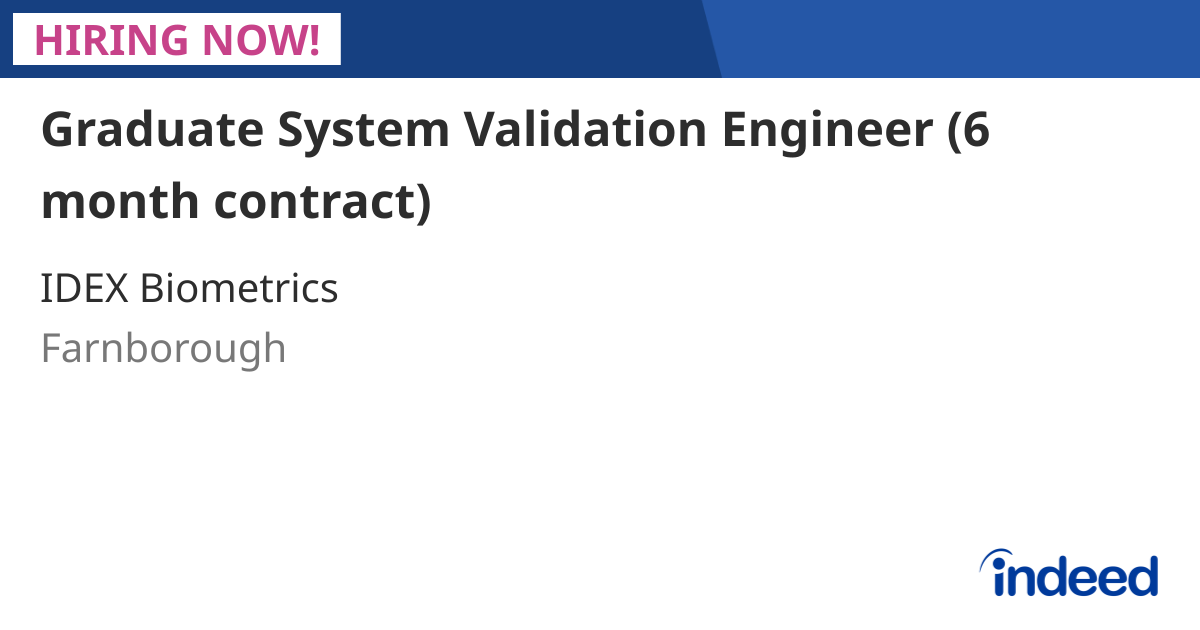 HIRING NOW!

Graduate System Validation Engineer (6 month contract)

IDEX Biometrics

Farnborough

indeed